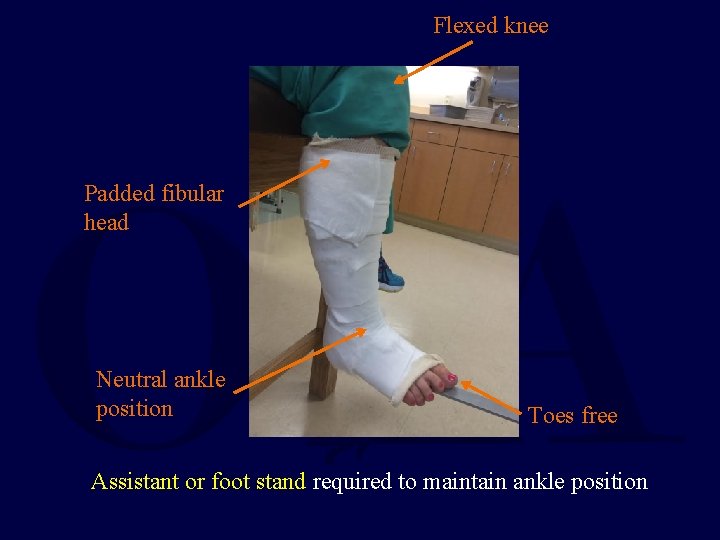 Flexed knee

Padded fibular head

Neutral ankle position

Toes free

Assistant or foot stand required to maintain ankle position